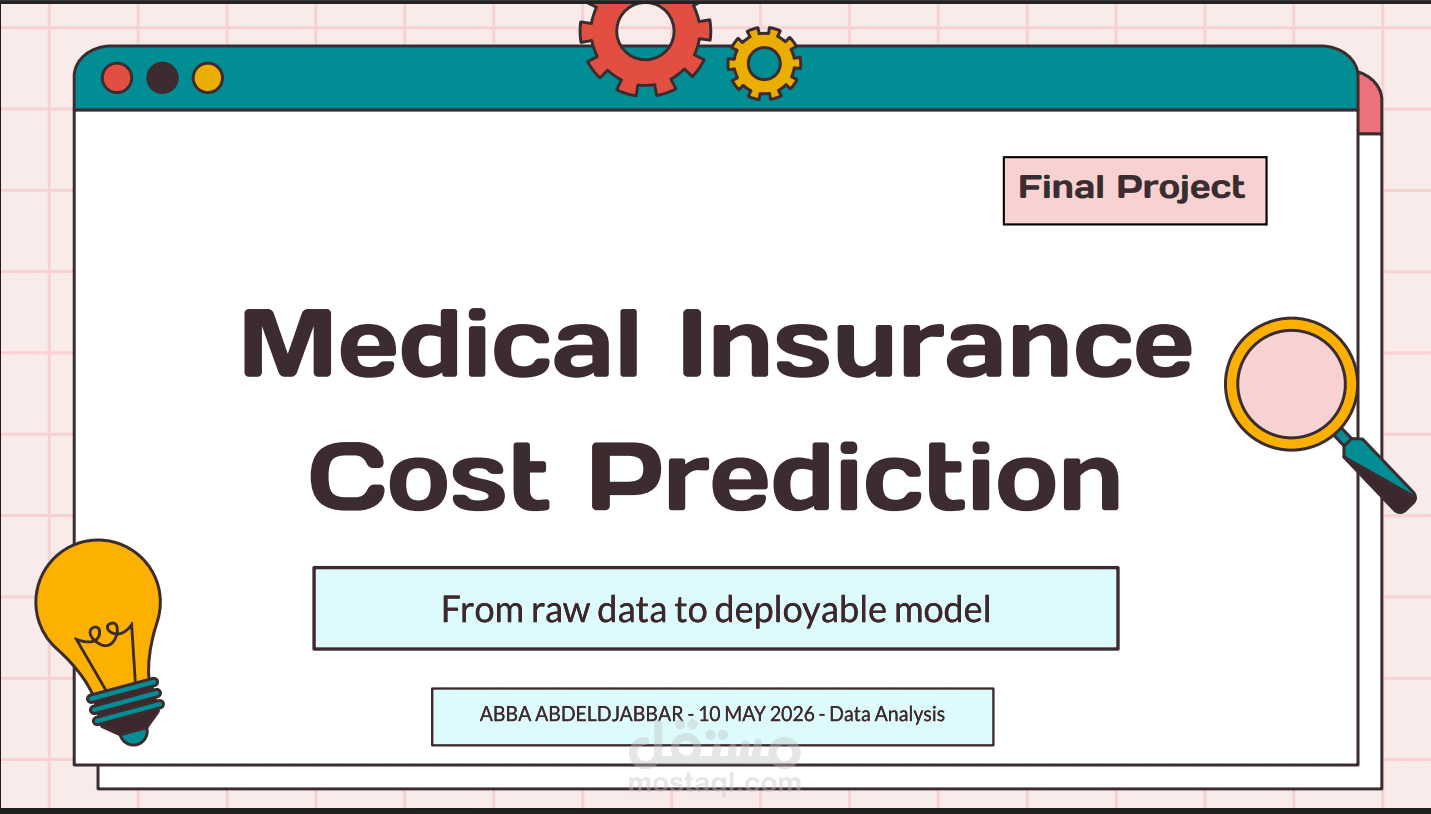 Final Project

Medical Insurance Cost Prediction

From raw data to deployable model

ABBA ABDELDJABBAR - 10 MAY 2026 - Data Analysis

مستقل
mostaql.com